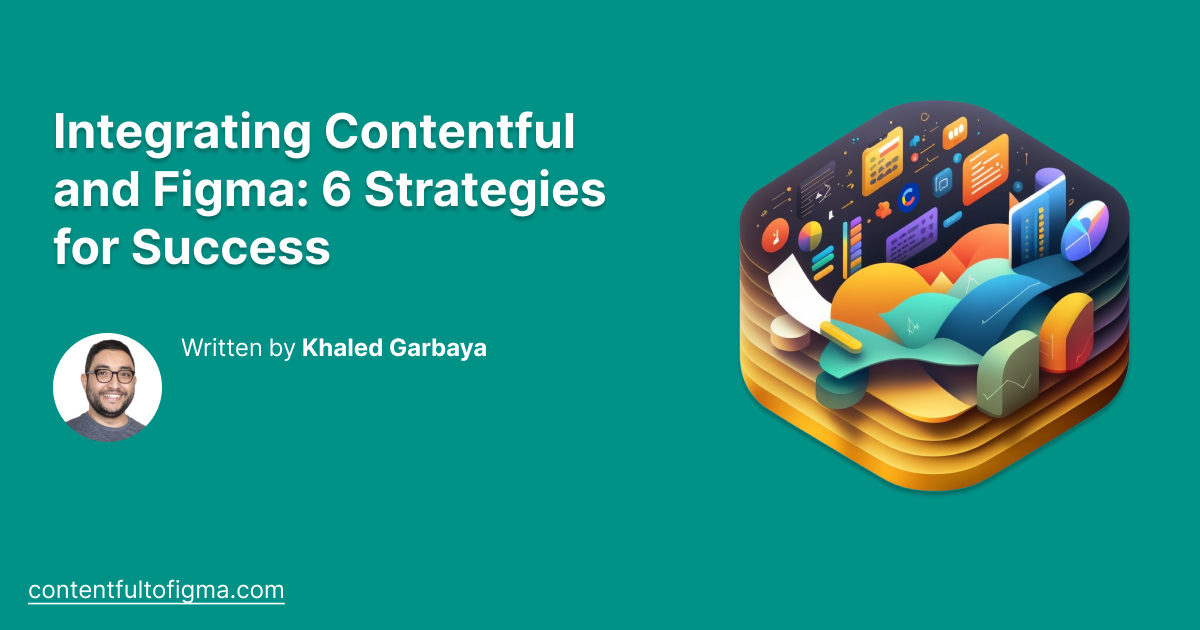 Integrating Contentful and Figma: 6 Strategies for Success

Written by Khaled Garbaya

contentfultofigma.com